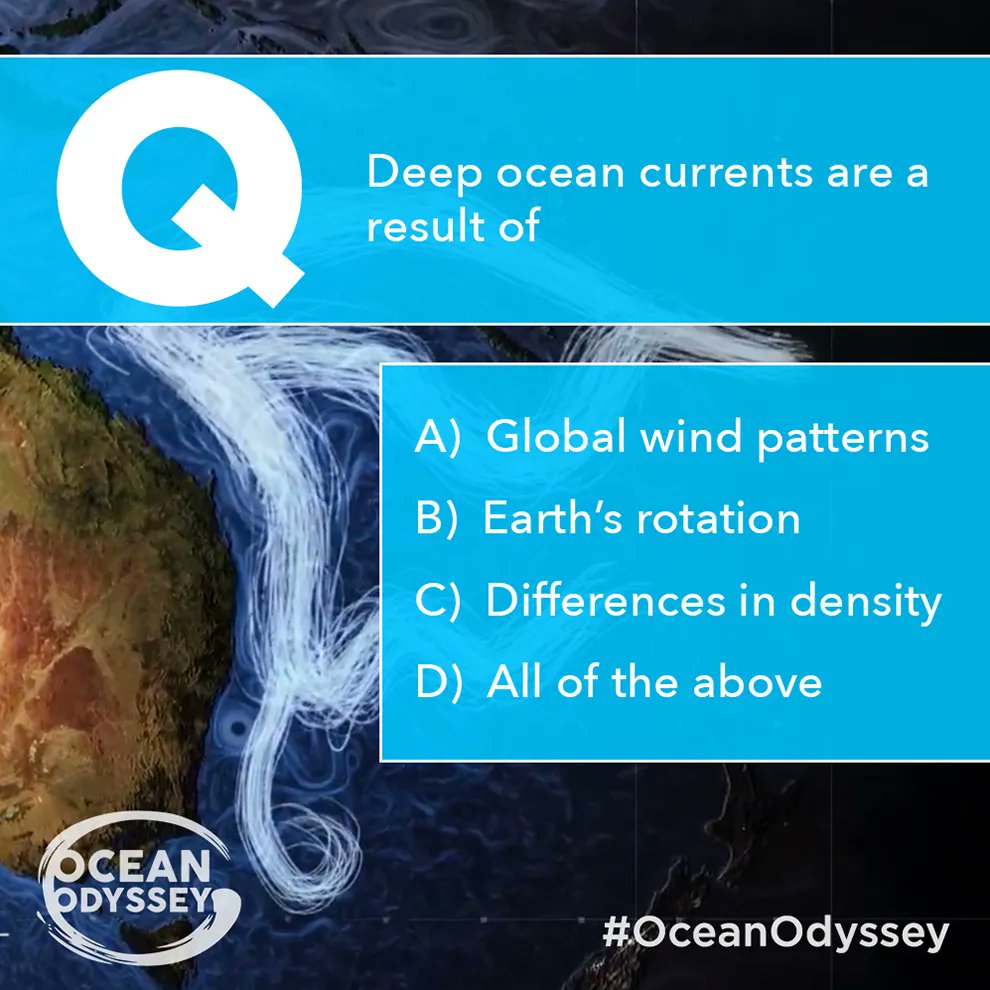 Q

Deep ocean currents are a result of

A) Global wind patterns

B) Earth's rotation

C) Differences in density

D) All of the above

OCEAN ODYSSEY

#OceanOdyssey